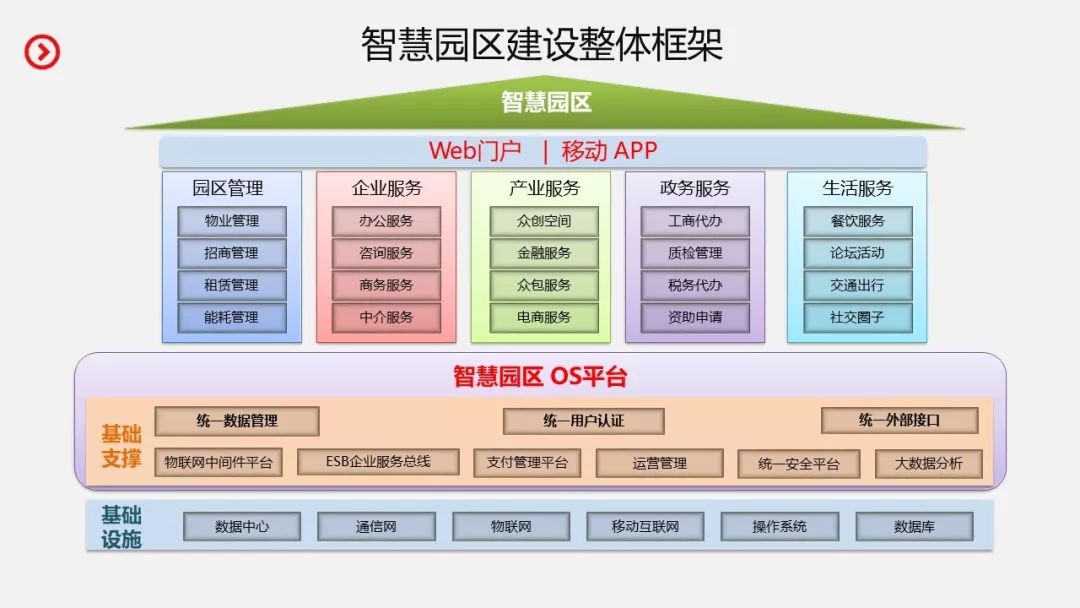 智慧园区建设整体框架

智慧园区

Web门户 | 移动 APP

园区管理
物业管理
招商管理
租赁管理
能耗管理

企业服务
办公服务
咨询服务
商务服务
中介服务

产业服务
众创空间
金融服务
众包服务
电商服务

政务服务
工商代办
质检管理
税务代办
资助申请

生活服务
餐饮服务
论坛活动
交通出行
社交圈子

智慧园区 OS平台

基础支撑
统一数据管理
统一用户认证
统一外部接口
物联网中间件平台
ESB企业服务总线
支付管理平台
运营管理
统一安全平台
大数据分析

基础设施
数据中心
通信网
物联网
移动互联网
操作系统
数据库